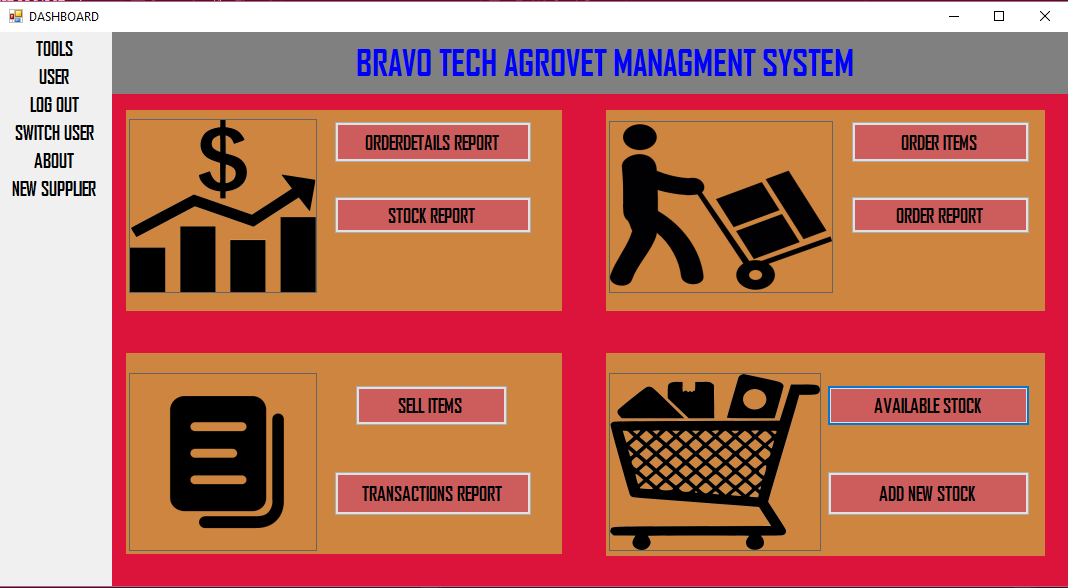 DASHBOARD

TOOLS
USER
LOG OUT
SWITCH USER
ABOUT
NEW SUPPLIER

BRAVO TECH AGROVET MANAGMENT SYSTEM

$

ORDERDETAILS REPORT

STOCK REPORT

ORDER ITEMS

ORDER REPORT

SELL ITEMS

TRANSACTIONS REPORT

AVAILABLE STOCK

ADD NEW STOCK